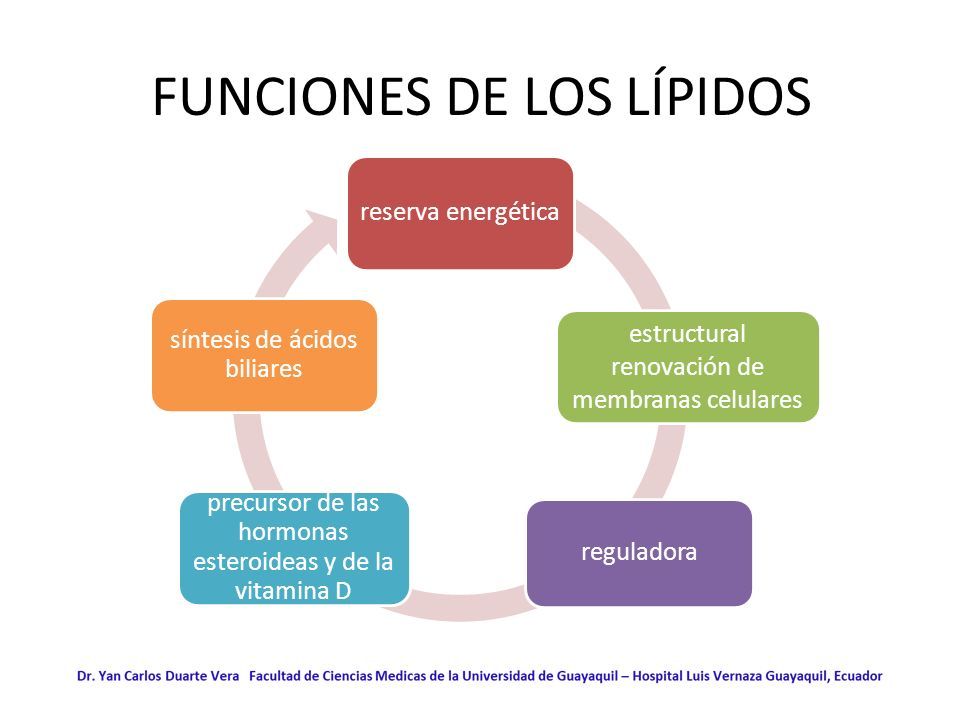 FUNCIONES DE LOS LÍPIDOS

reserva energética

estructural
renovación de membranas celulares

reguladora

precursor de las hormonas esteroideas y de la vitamina D

síntesis de ácidos biliares

Dr. Yan Carlos Duarte Vera Facultad de Ciencias Medicas de la Universidad de Guayaquil – Hospital Luis Vernaza Guayaquil, Ecuador